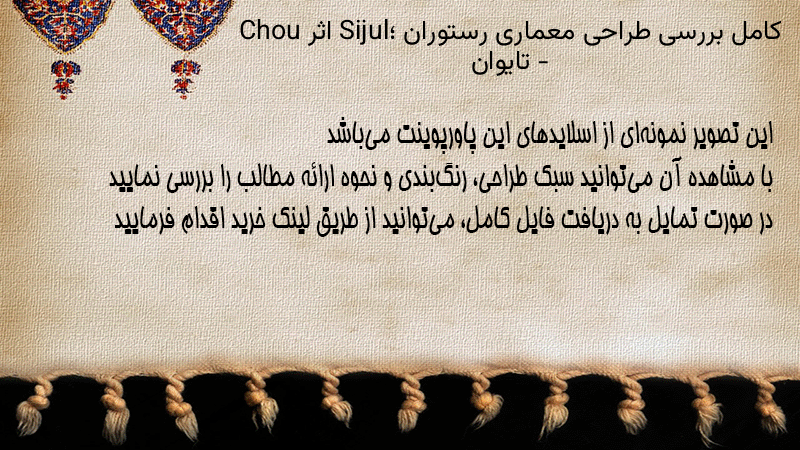 کامل بررسی طراحی معماری رستوران ؛Sijul اثر Chou - تایوان

این تصویر نمونه‌ای از اسلایدهای این پاورپوینت می‌باشد
با مشاهده آن می‌توانید سبک طراحی، رنگ‌بندی و نحوه ارائه مطالب را بررسی نمایید
در صورت تمایل به دریافت فایل کامل، می‌توانید از طریق لینک خرید اقدام فرمایید